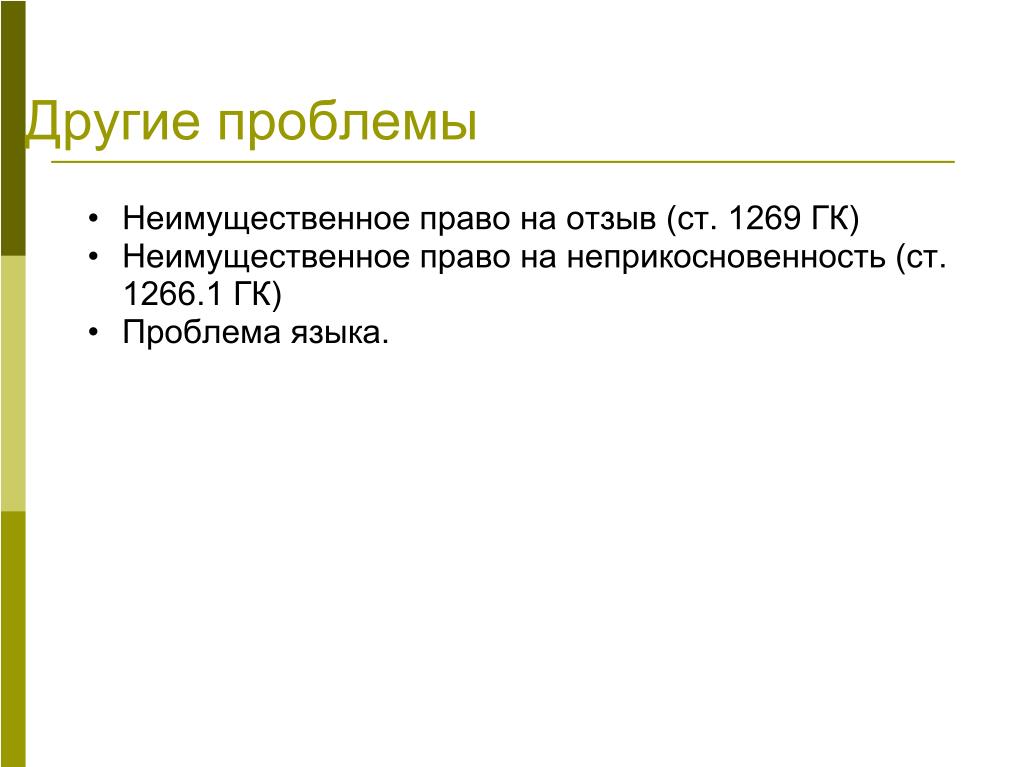 Другие проблемы

• Неимущественное право на отзыв (ст. 1269 ГК)
• Неимущественное право на неприкосновенность (ст. 1266.1 ГК)
• Проблема языка.